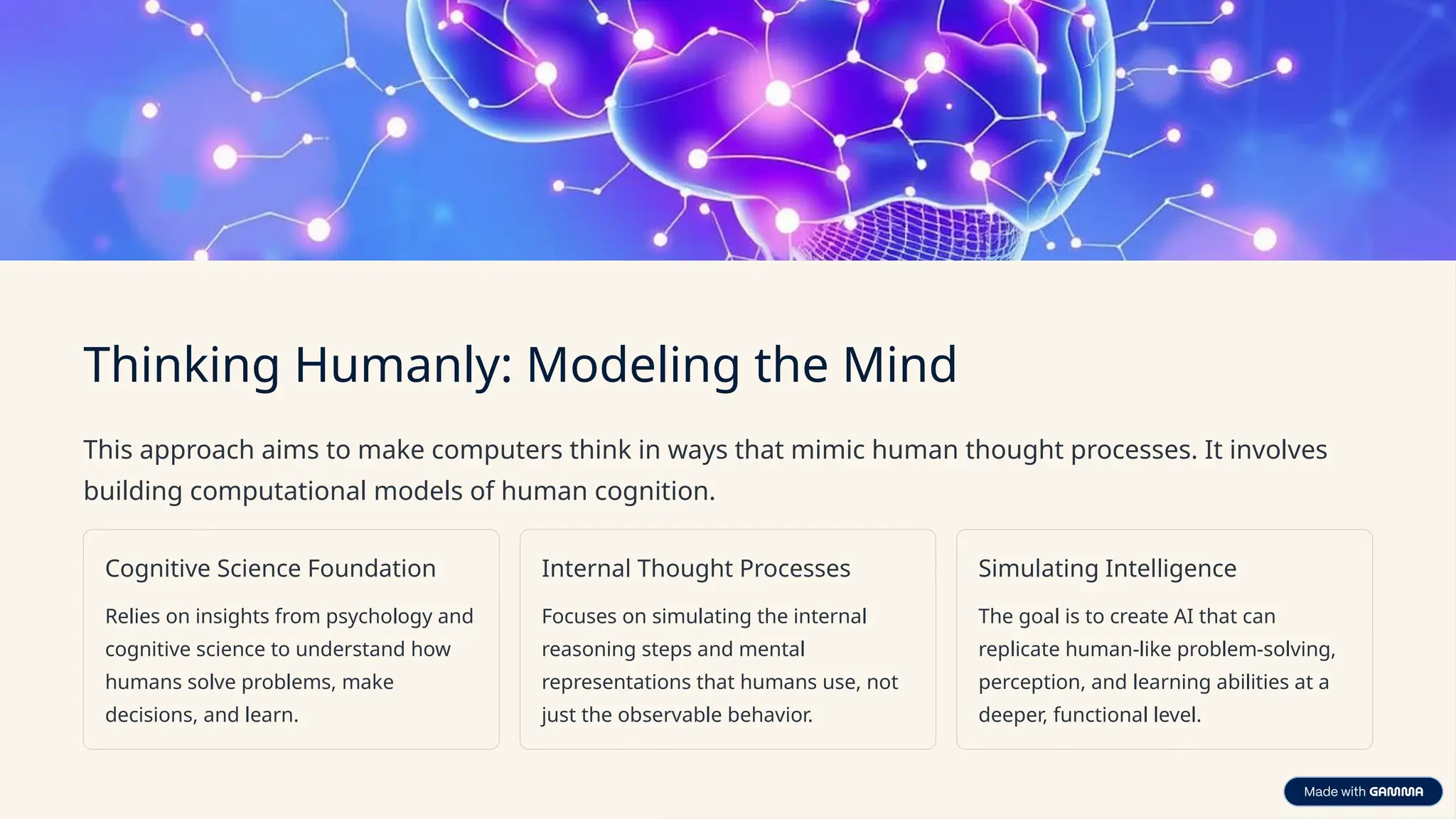 Thinking Humanly: Modeling the Mind

This approach aims to make computers think in ways that mimic human thought processes. It involves building computational models of human cognition.

Cognitive Science Foundation

Relies on insights from psychology and cognitive science to understand how humans solve problems, make decisions, and learn.

Internal Thought Processes

Focuses on simulating the internal reasoning steps and mental representations that humans use, not just the observable behavior.

Simulating Intelligence

The goal is to create AI that can replicate human-like problem-solving, perception, and learning abilities at a deeper, functional level.

Made with GAMMA